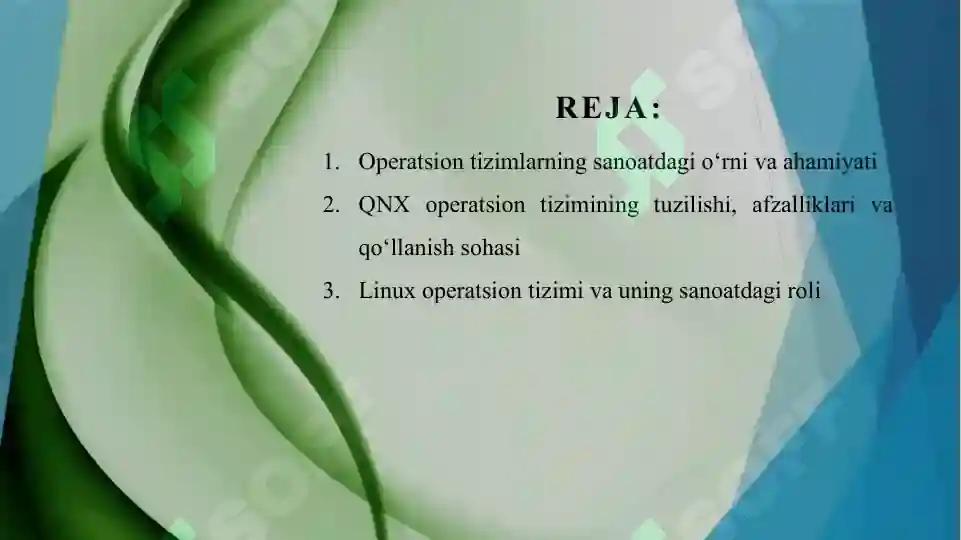 REJA:

1. Operatsion tizimlarning sanoatdagi o‘rni va ahamiyati
2. QNX operatsion tizimining tuzilishi, afzalliklari va qo‘llanish sohasi
3. Linux operatsion tizimi va uning sanoatdagi roli